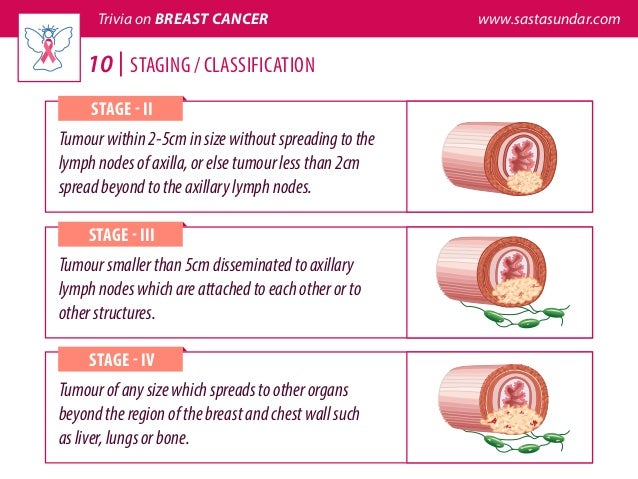 Trivia on BREAST CANCER

www.sastasundar.com

10 | STAGING / CLASSIFICATION

STAGE - II

Tumour within 2-5cm in size without spreading to the lymph nodes of axilla, or else tumour less than 2cm spread beyond to the axillary lymph nodes.

STAGE - III

Tumour smaller than 5cm disseminated to axillary lymph nodes which are attached to each other or to other structures.

STAGE - IV

Tumour of any size which spreads to other organs beyond the region of the breast and chest wall such as liver, lungs or bone.